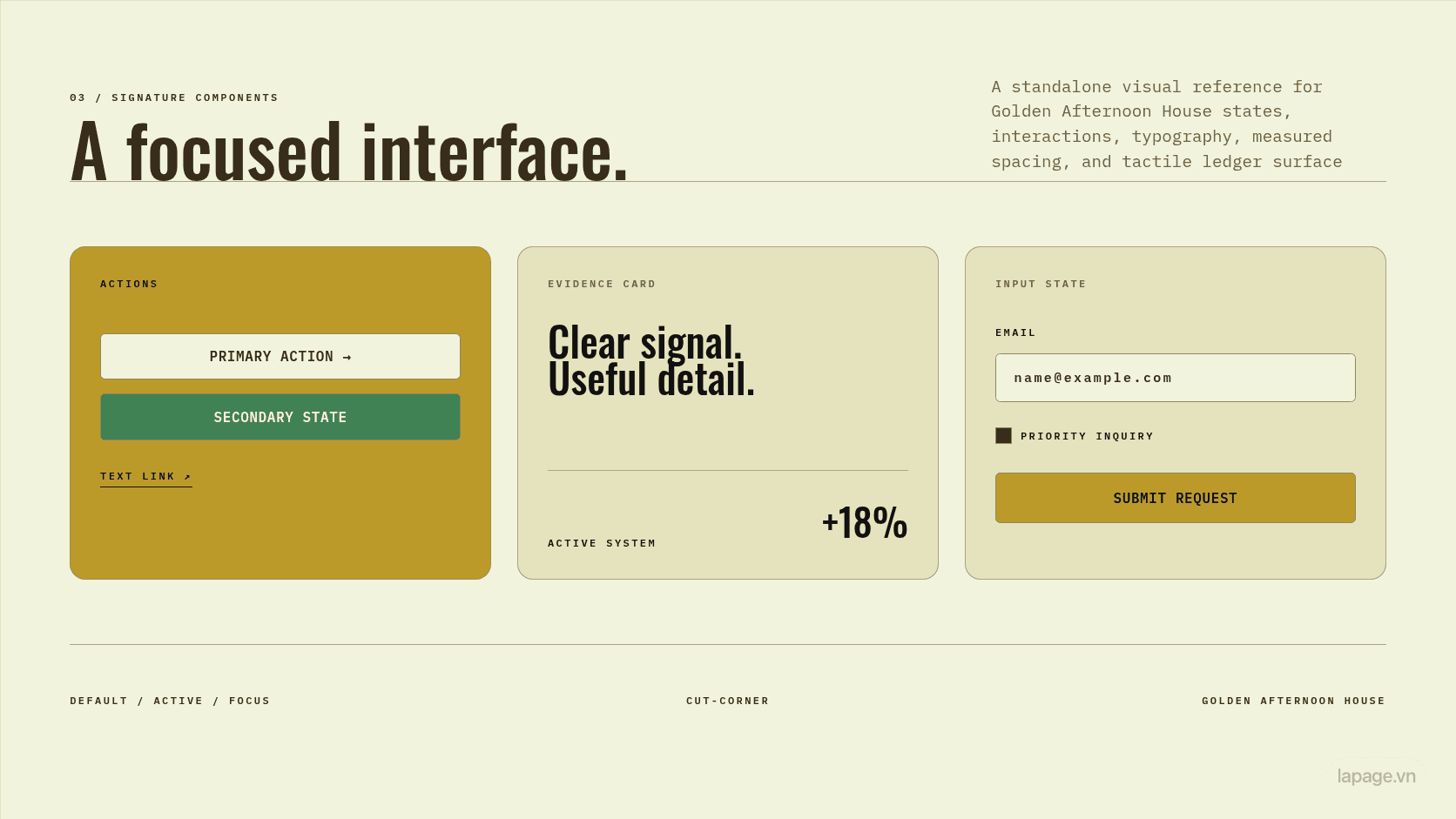 03 / SIGNATURE COMPONENTS

A focused interface.

A standalone visual reference for Golden Afternoon House states, interactions, typography, measured spacing, and tactile ledger surface

ACTIONS

PRIMARY ACTION →

SECONDARY STATE

TEXT LINK ↗

EVIDENCE CARD

Clear signal.
Useful detail.

ACTIVE SYSTEM

+18%

INPUT STATE

EMAIL

name@example.com

PRIORITY INQUIRY

SUBMIT REQUEST

DEFAULT / ACTIVE / FOCUS

CUT-CORNER

GOLDEN AFTERNOON HOUSE

lapage.vn